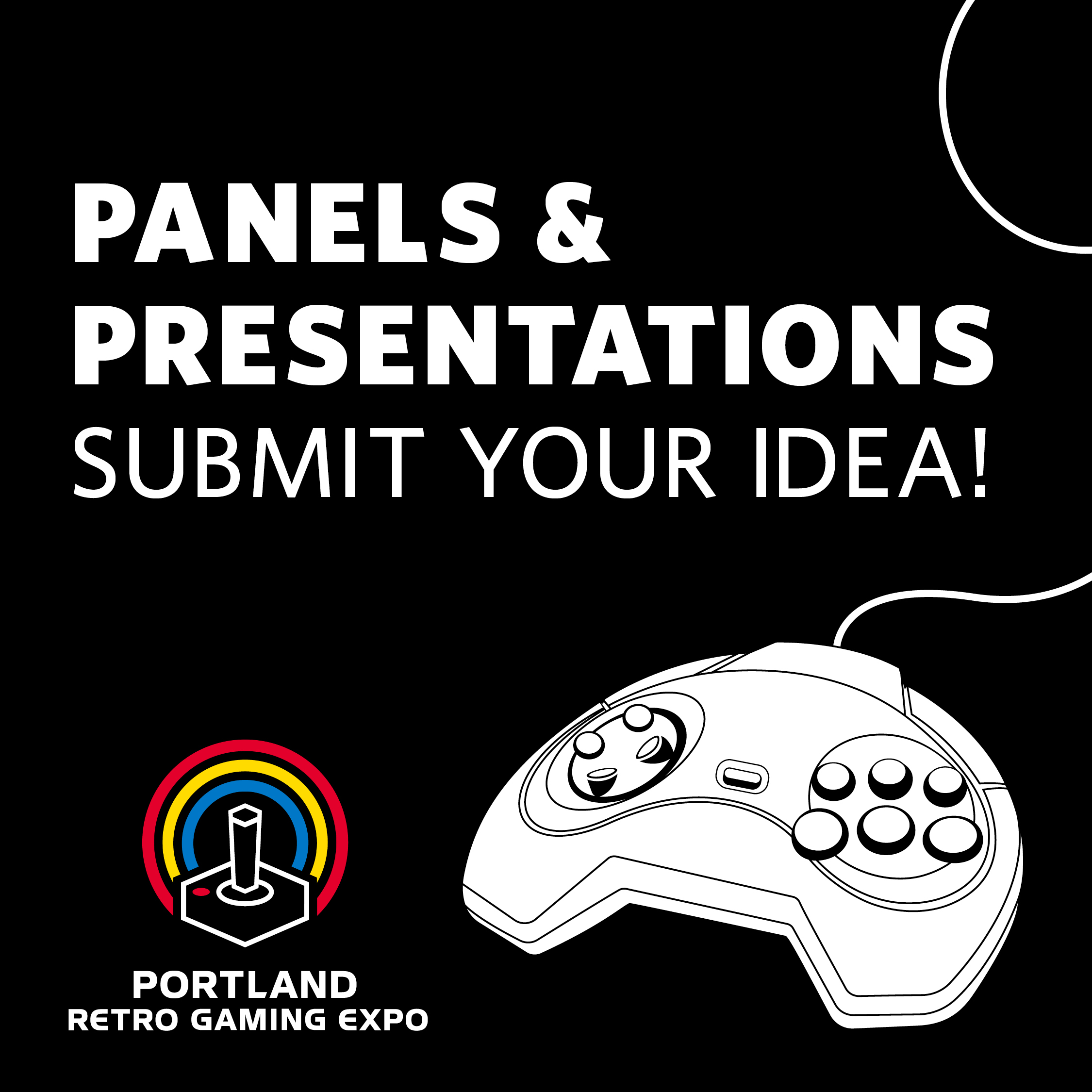 PANELS &
PRESENTATIONS
SUBMIT YOUR IDEA!

PORTLAND
RETRO GAMING EXPO